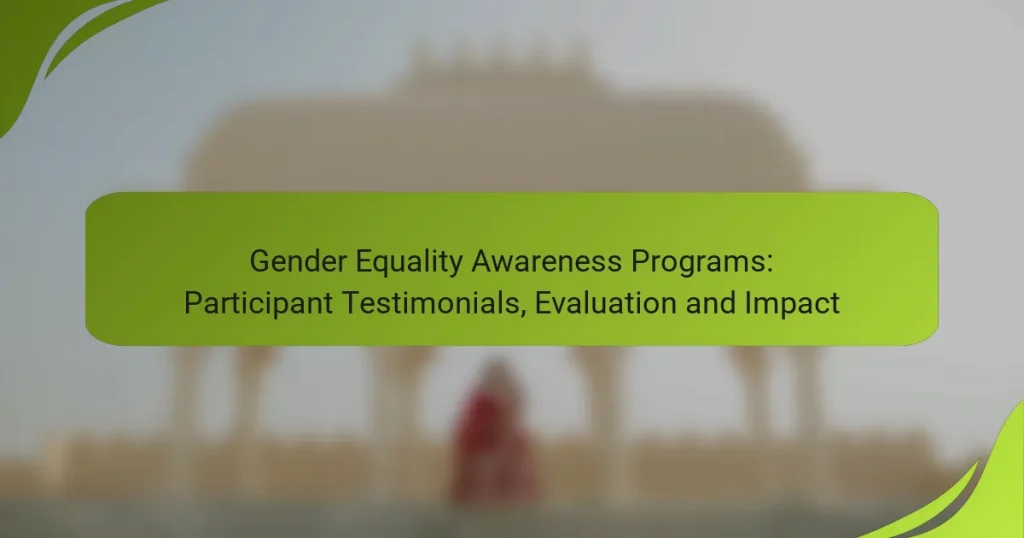 Gender Equality Awareness Programs: Participant Testimonials, Evaluation and Impact